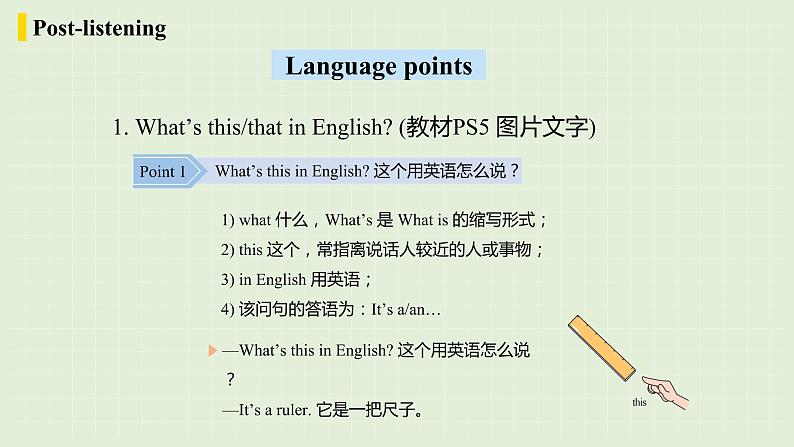 Post-listening

Language points

1. What’s this/that in English? (教材PS5 图片文字)

Point 1 What’s this in English? 这个用英语怎么说？

1) what 什么，What’s 是 What is 的缩写形式；
2) this 这个，常指离说话人较近的人或事物；
3) in English 用英语；
4) 该问句的答语为：It’s a/an…

—What’s this in English? 这个用英语怎么说？
—It’s a ruler. 它是一把尺子。

this